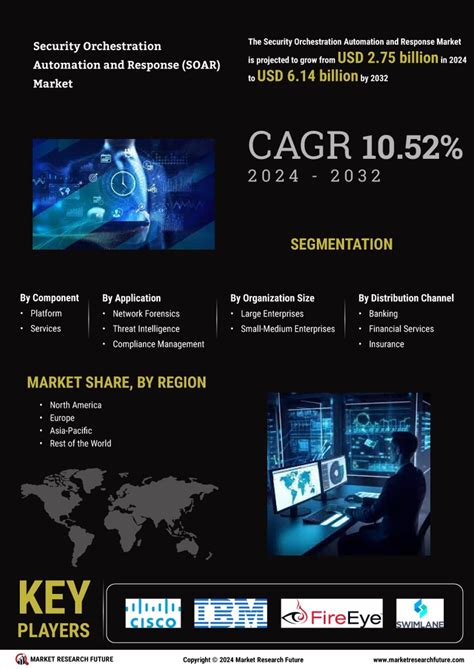 Security Orchestration Automation and Response (SOAR) Market

The Security Orchestration Automation and Response Market is projected to grow from USD 2.75 billion in 2024 to USD 6.14 billion by 2032

CAGR 10.52%
2024 - 2032

SEGMENTATION

By Component
- Platform
- Services

By Application
- Network Forensics
- Threat Intelligence
- Compliance Management

By Organization Size
- Large Enterprises
- Small-Medium Enterprises

By Distribution Channel
- Banking
- Financial Services
- Insurance

MARKET SHARE, BY REGION
- North America
- Europe
- Asia-Pacific
- Rest of the World

KEY PLAYERS

CISCO

IBM

FireEye

SWIMLANE

MARKET RESEARCH FUTURE

Copyright © 2024 Market Research Future

www.marketresearchfuture.com